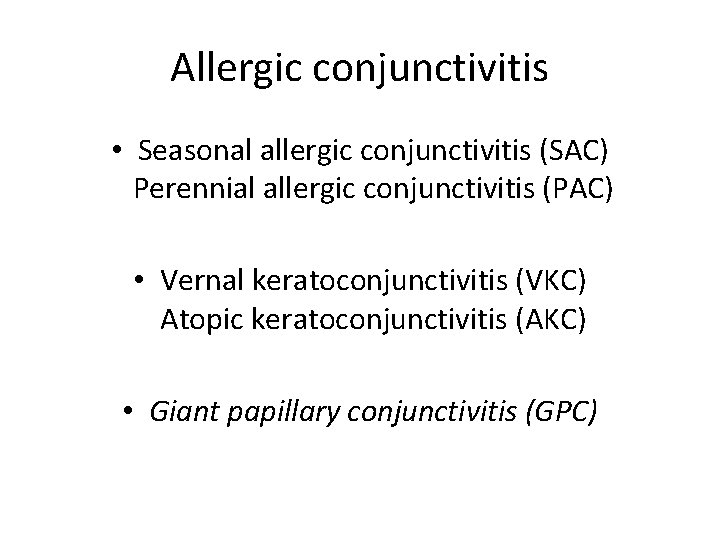 Allergic conjunctivitis

• Seasonal allergic conjunctivitis (SAC)
Perennial allergic conjunctivitis (PAC)

• Vernal keratoconjunctivitis (VKC)
Atopic keratoconjunctivitis (AKC)

• Giant papillary conjunctivitis (GPC)